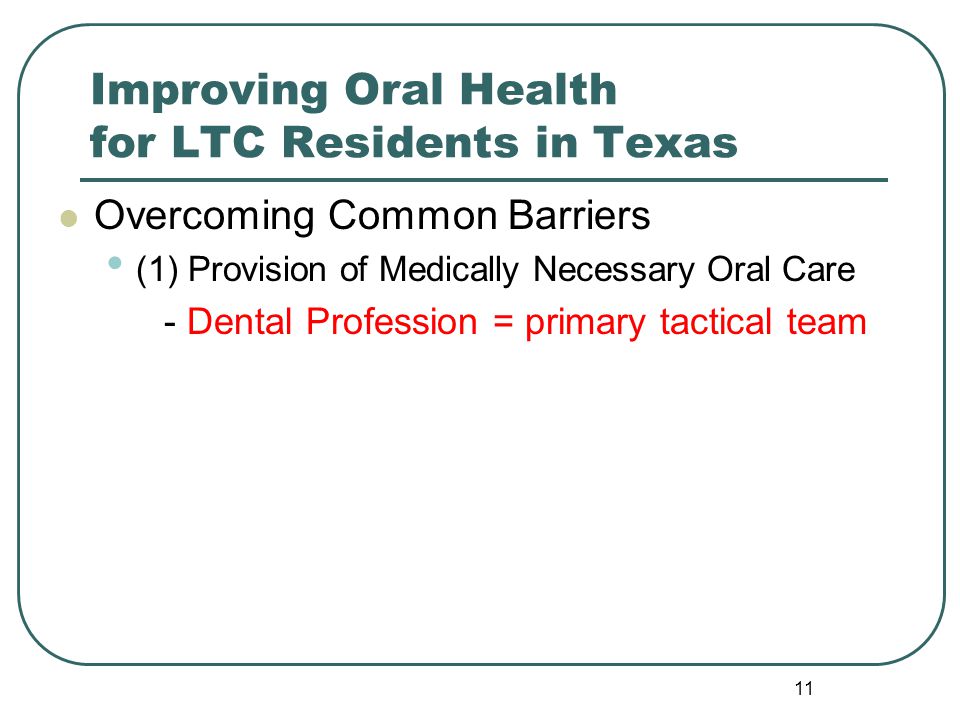 Improving Oral Health
for LTC Residents in Texas

Overcoming Common Barriers

(1) Provision of Medically Necessary Oral Care

- Dental Profession = primary tactical team

11